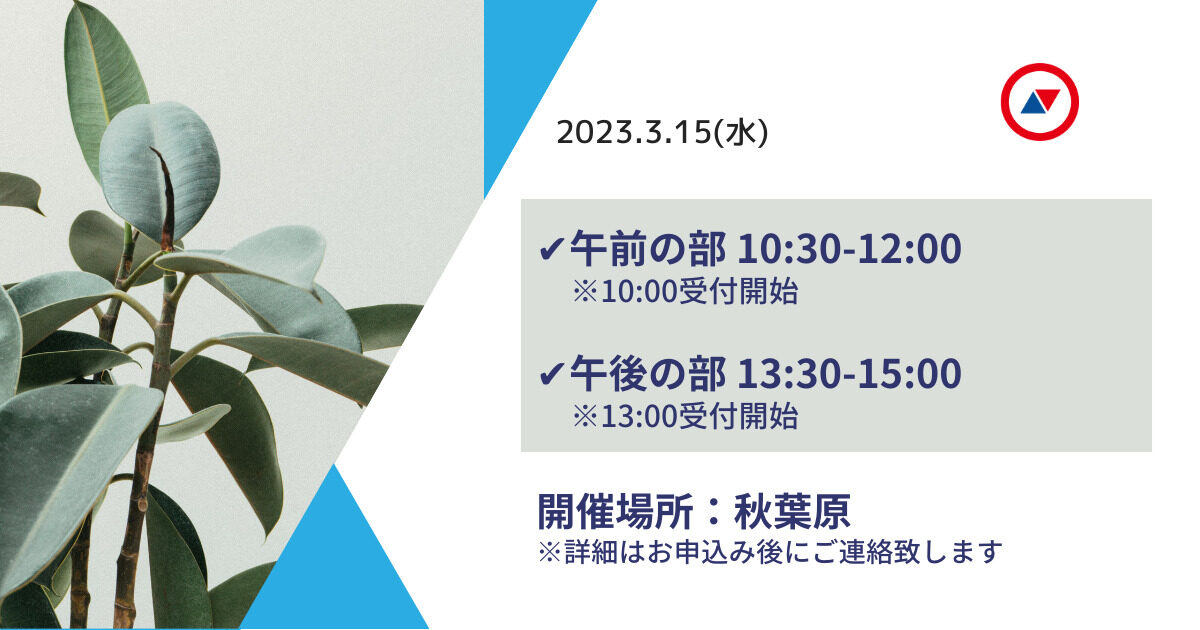 2023.3.15(水)

✔午前の部 10:30-12:00
※10:00受付開始

✔午後の部 13:30-15:00
※13:00受付開始

開催場所：秋葉原
※詳細はお申込み後にご連絡致します